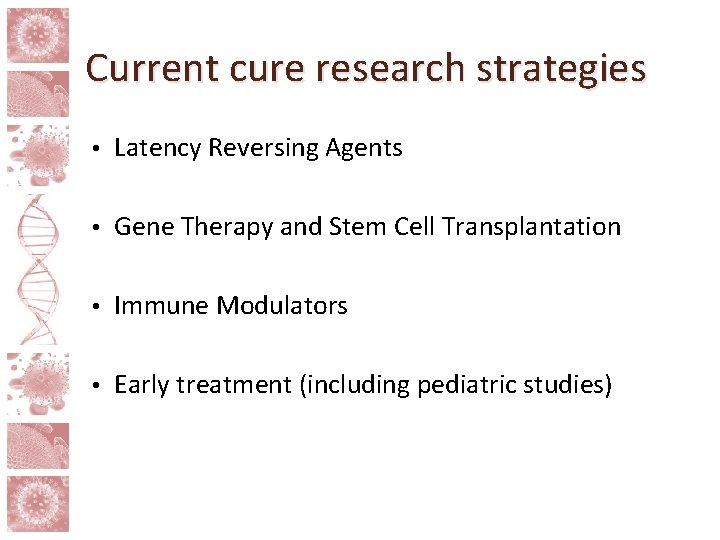 Current cure research strategies

• Latency Reversing Agents

• Gene Therapy and Stem Cell Transplantation

• Immune Modulators

• Early treatment (including pediatric studies)